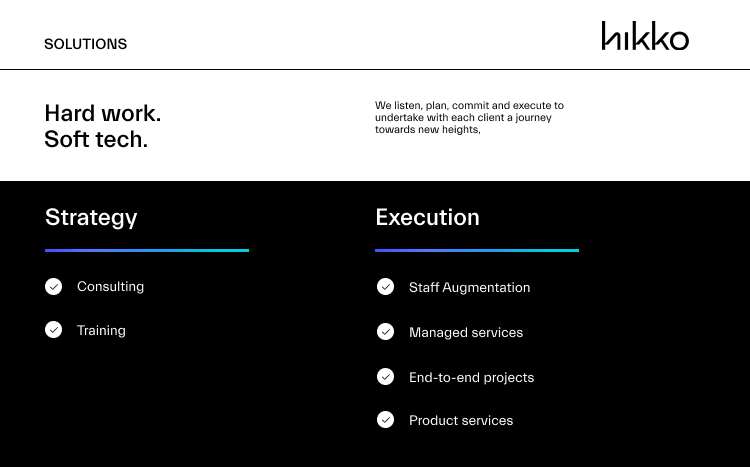 SOLUTIONS

hikko

Hard work.
Soft tech.

We listen, plan, commit and execute to undertake with each client a journey towards new heights,

Strategy

Consulting

Training

Execution

Staff Augmentation

Managed services

End-to-end projects

Product services